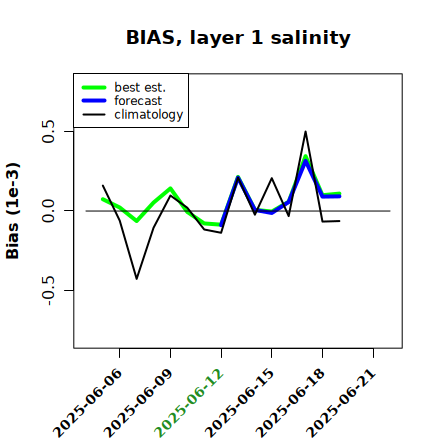 BIAS, layer 1 salinity

best est.
forecast
climatology

Bias (1e-3)

0.5
0.0
-0.5

2025-06-06
2025-06-09
2025-06-12
2025-06-15
2025-06-18
2025-06-21